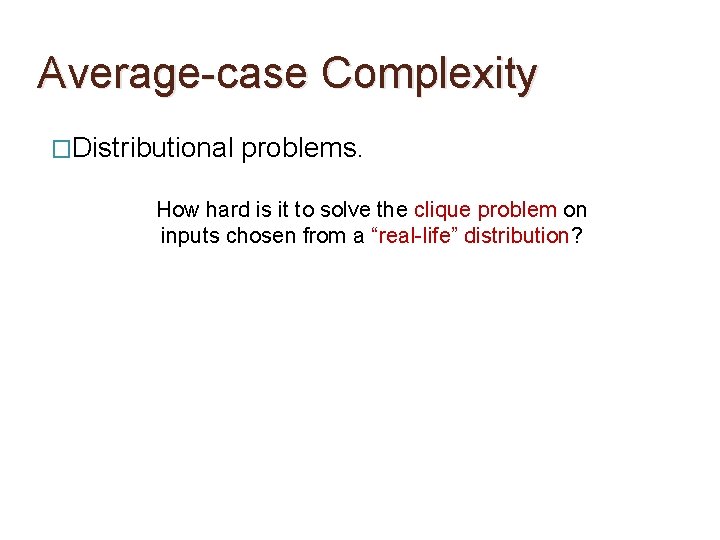 Average-case Complexity

□Distributional problems.

How hard is it to solve the clique problem on inputs chosen from a “real-life” distribution?